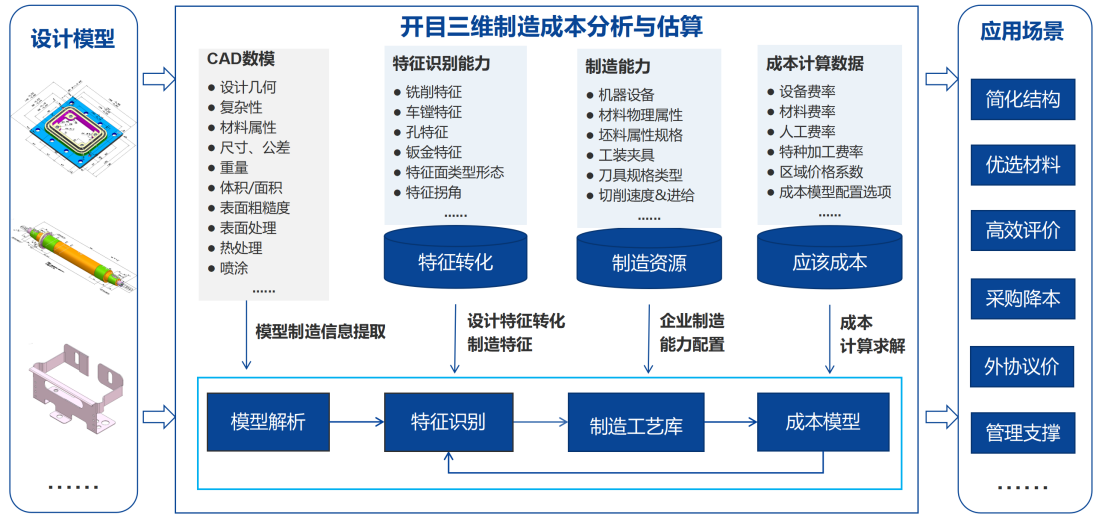 设计模型

......

开目三维制造成本分析与估算

CAD数模
● 设计几何
● 复杂性
● 材料属性
● 尺寸、公差
● 重量
● 体积/面积
● 表面粗糙度
● 表面处理
● 热处理
● 喷涂
......

特征识别能力
● 铣削特征
● 车镗特征
● 孔特征
● 钣金特征
● 特征面类型形态
● 特征拐角
......

特征转化

制造能力
● 机器设备
● 材料物理属性
● 坯料属性规格
● 工装夹具
● 刀具规格类型
● 切削速度&进给
......

制造资源

成本计算数据
● 设备费率
● 材料费率
● 人工费率
● 特种加工费率
● 区域价格系数
● 成本模型配置选项
......

应该成本

模型制造信息提取

设计特征转化制造特征

企业制造能力配置

成本计算求解

模型解析

特征识别

制造工艺库

成本模型

应用场景

简化结构

优选材料

高效评价

采购降本

外协议价

管理支撑

......